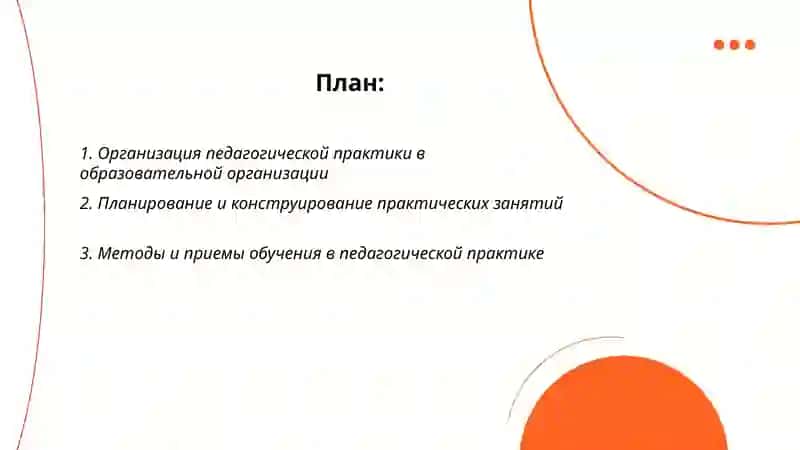 План:

1. Организация педагогической практики в образовательной организации

2. Планирование и конструирование практических занятий

3. Методы и приемы обучения в педагогической практике